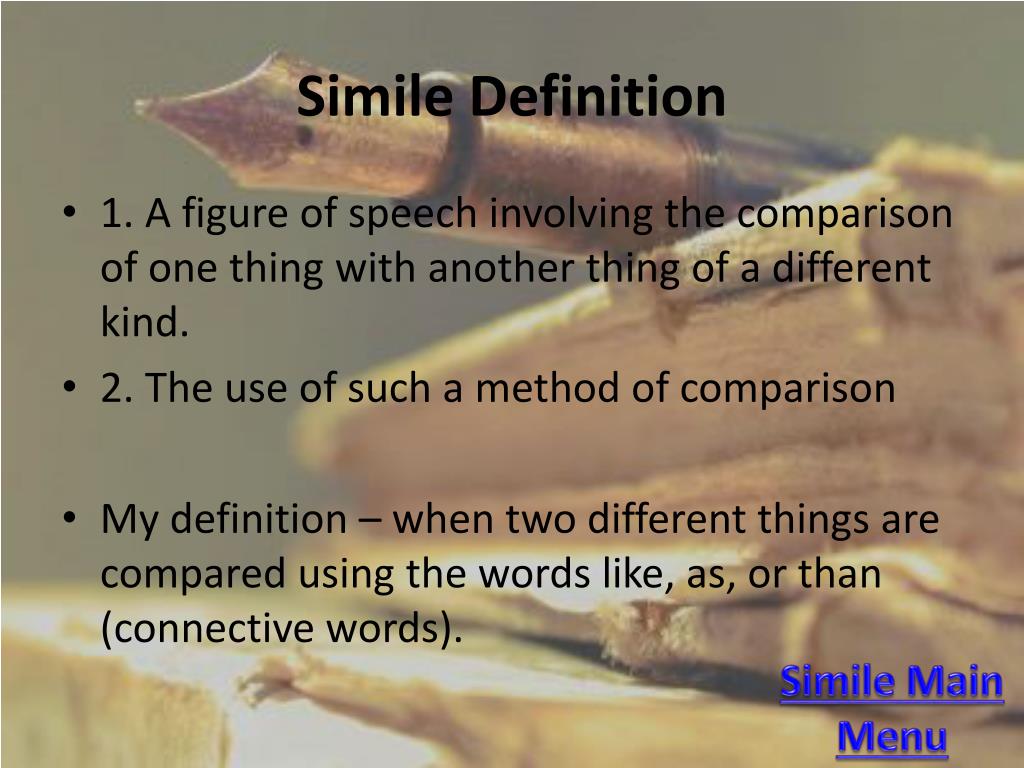 Simile Definition

• 1. A figure of speech involving the comparison of one thing with another thing of a different kind.
• 2. The use of such a method of comparison

• My definition – when two different things are compared using the words like, as, or than (connective words).

Simile Main Menu